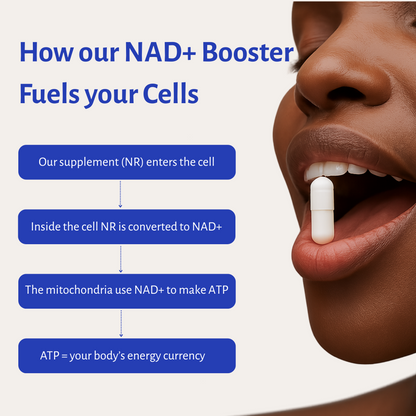 How our NAD+ Booster Fuels your Cells

Our supplement (NR) enters the cell

Inside the cell NR is converted to NAD+

The mitochondria use NAD+ to make ATP

ATP = your body's energy currency